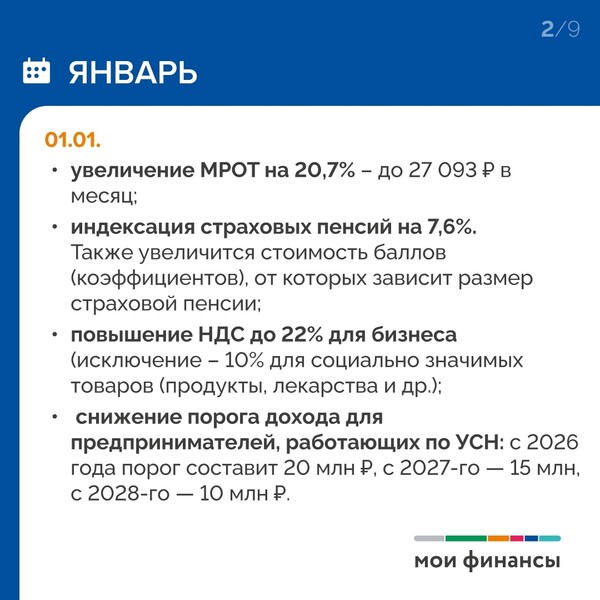 2/9

ЯНВАРЬ

01.01.

• увеличение МРОТ на 20,7% – до 27 093 ₽ в месяц;

• индексация страховых пенсий на 7,6%. Также увеличится стоимость баллов (коэффициентов), от которых зависит размер страховой пенсии;

• повышение НДС до 22% для бизнеса (исключение – 10% для социально значимых товаров (продукты, лекарства и др.);

• снижение порога дохода для предпринимателей, работающих по УСН: с 2026 года порог составит 20 млн ₽, с 2027-го — 15 млн, с 2028-го — 10 млн ₽.

мои финансы